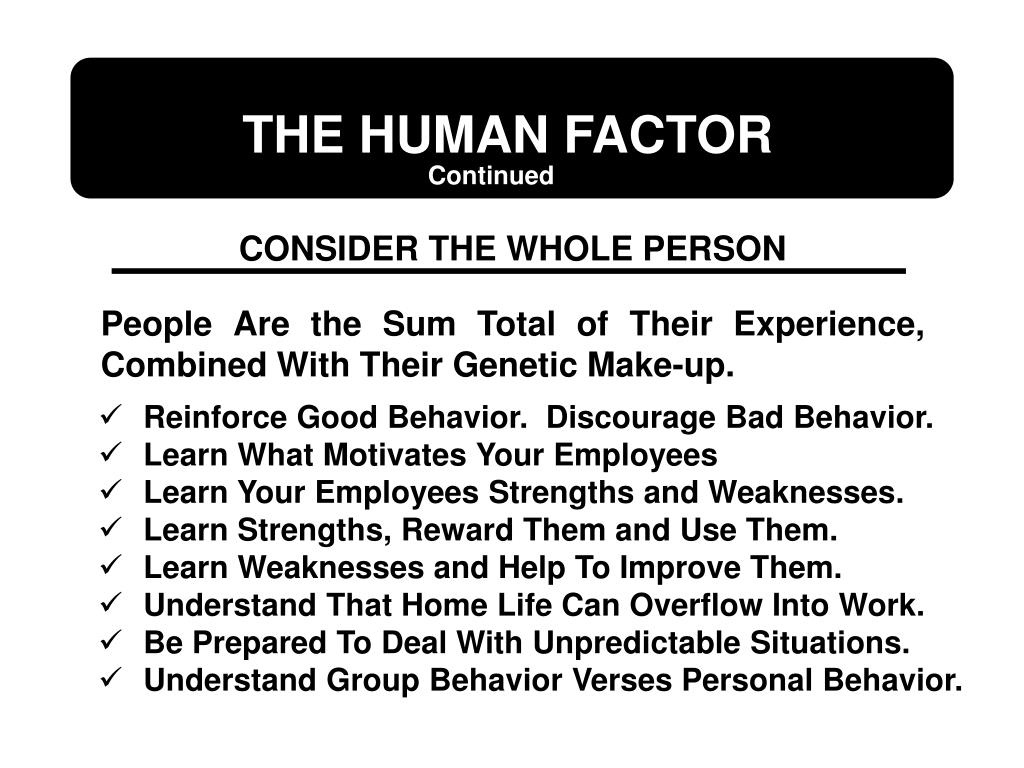 THE HUMAN FACTOR
Continued

CONSIDER THE WHOLE PERSON

People Are the Sum Total of Their Experience, Combined With Their Genetic Make-up.

✓ Reinforce Good Behavior.  Discourage Bad Behavior.
✓ Learn What Motivates Your Employees
✓ Learn Your Employees Strengths and Weaknesses.
✓ Learn Strengths, Reward Them and Use Them.
✓ Learn Weaknesses and Help To Improve Them.
✓ Understand That Home Life Can Overflow Into Work.
✓ Be Prepared To Deal With Unpredictable Situations.
✓ Understand Group Behavior Verses Personal Behavior.